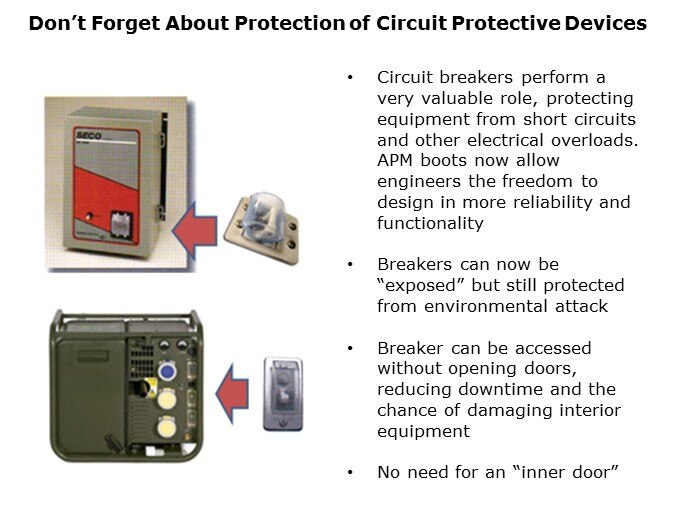 Don't Forget About Protection of Circuit Protective Devices

SECO

• Circuit breakers perform a very valuable role, protecting equipment from short circuits and other electrical overloads. APM boots now allow engineers the freedom to design in more reliability and functionality

• Breakers can now be "exposed" but still protected from environmental attack

• Breaker can be accessed without opening doors, reducing downtime and the chance of damaging interior equipment

• No need for an "inner door"